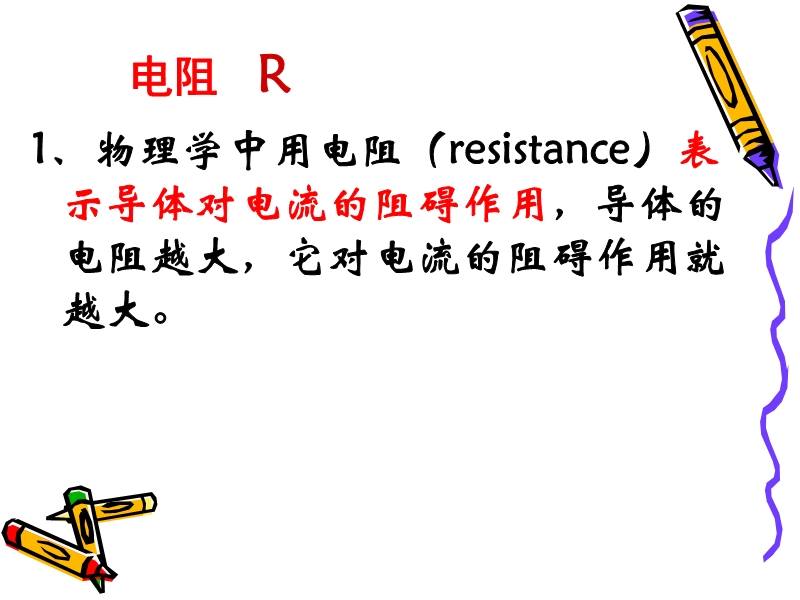 电阻 R

1、物理学中用电阻（resistance）表示导体对电流的阻碍作用，导体的电阻越大，它对电流的阻碍作用就越大。